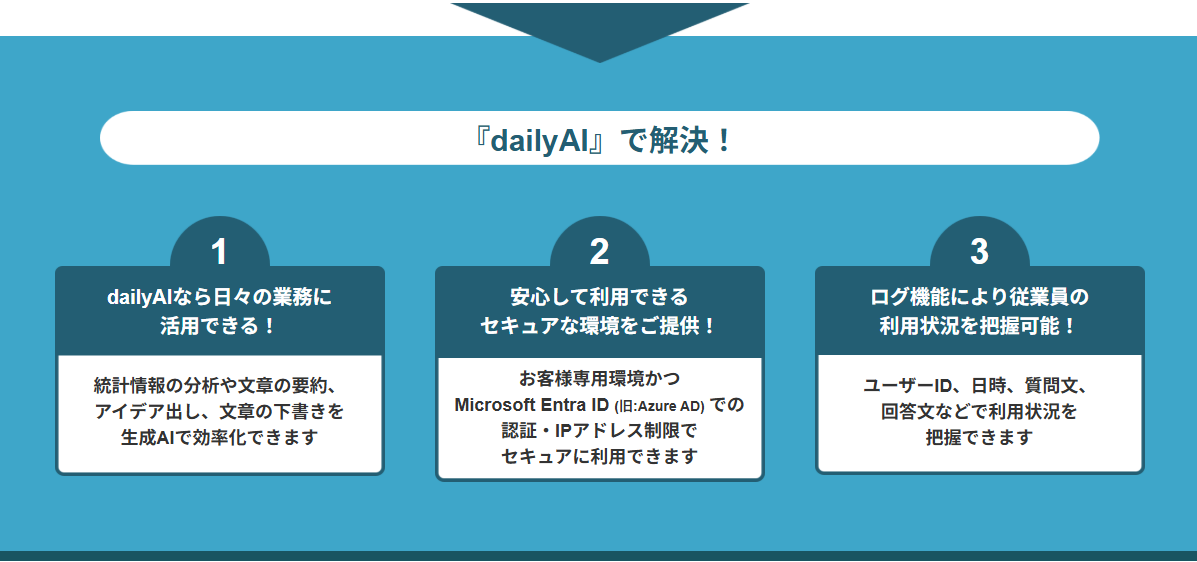 『dailyAI』で解決！

1

dailyAIなら日々の業務に活用できる！

統計情報の分析や文章の要約、アイデア出し、文章の下書きを生成AIで効率化できます

2

安心して利用できるセキュアな環境をご提供！

お客様専用環境かつ Microsoft Entra ID (旧:Azure AD) での認証・IPアドレス制限でセキュアに利用できます

3

ログ機能により従業員の利用状況を把握可能！

ユーザーID、日時、質問文、回答文などで利用状況を把握できます